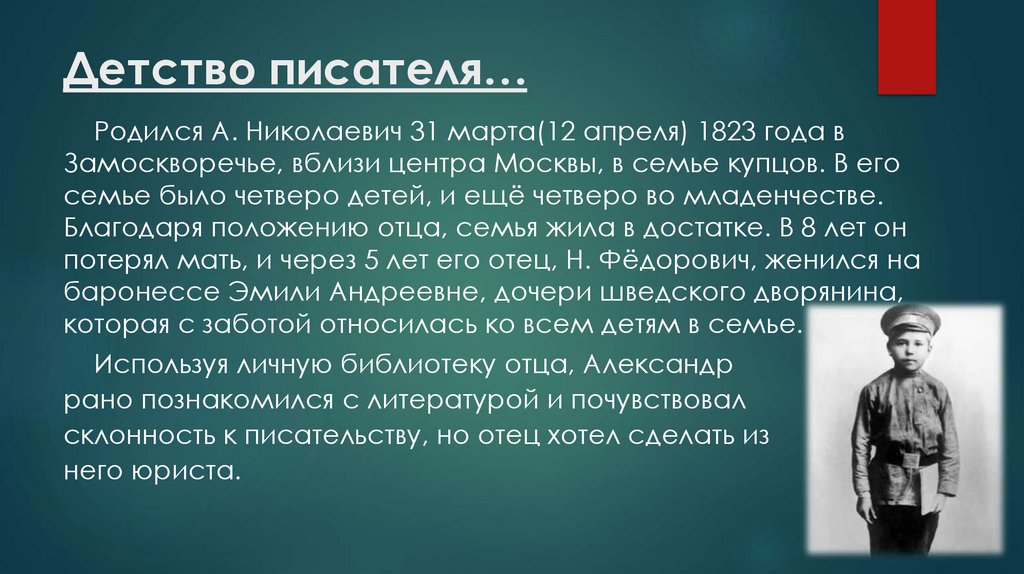 Детство писателя…

Родился А. Николаевич 31 марта(12 апреля) 1823 года в Замоскворечье, вблизи центра Москвы, в семье купцов. В его семье было четверо детей, и ещё четверо во младенчестве. Благодаря положению отца, семья жила в достатке. В 8 лет он потерял мать, и через 5 лет его отец, Н. Фёдорович, женился на баронессе Эмили Андреевне, дочери шведского дворянина, которая с заботой относилась ко всем детям в семье.

Используя личную библиотеку отца, Александр рано познакомился с литературой и почувствовал склонность к писательству, но отец хотел сделать из него юриста.